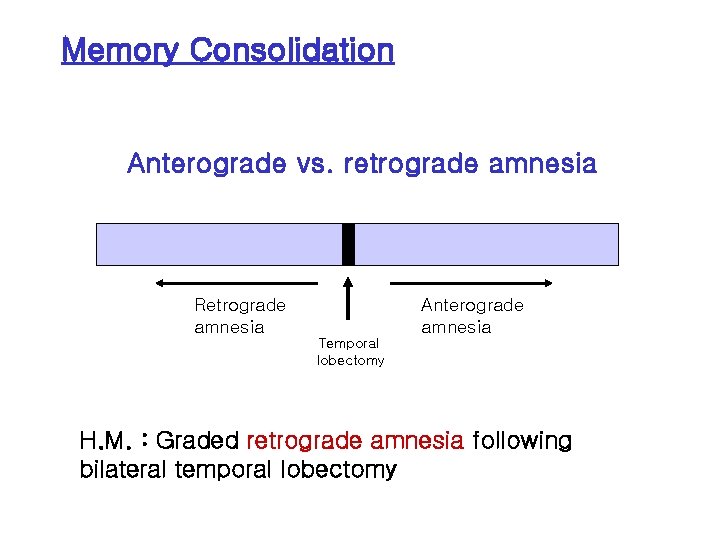 Memory Consolidation

Anterograde vs. retrograde amnesia

Retrograde amnesia

Temporal lobectomy

Anterograde amnesia

H.M. : Graded retrograde amnesia following bilateral temporal lobectomy